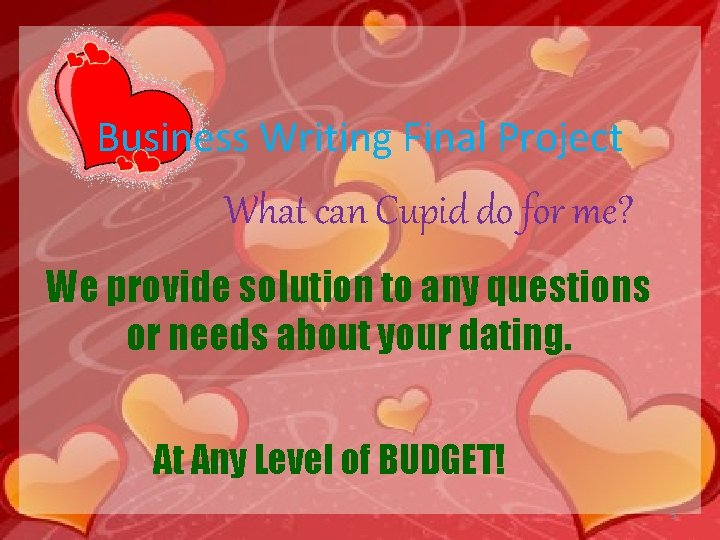 Business Writing Final Project

What can Cupid do for me?

We provide solution to any questions or needs about your dating.

At Any Level of BUDGET!

1